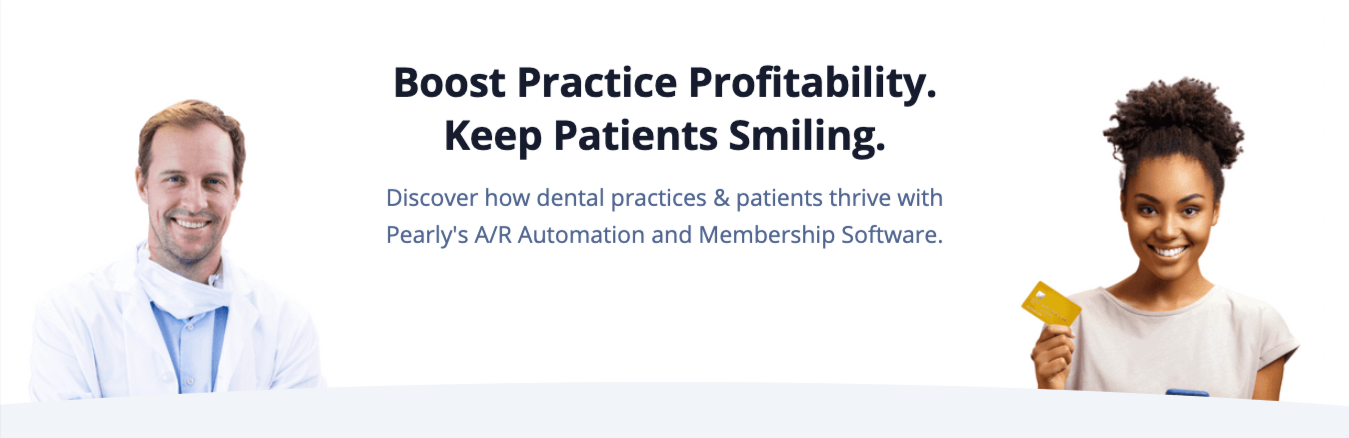 Boost Practice Profitability.
Keep Patients Smiling.

Discover how dental practices & patients thrive with Pearly's A/R Automation and Membership Software.